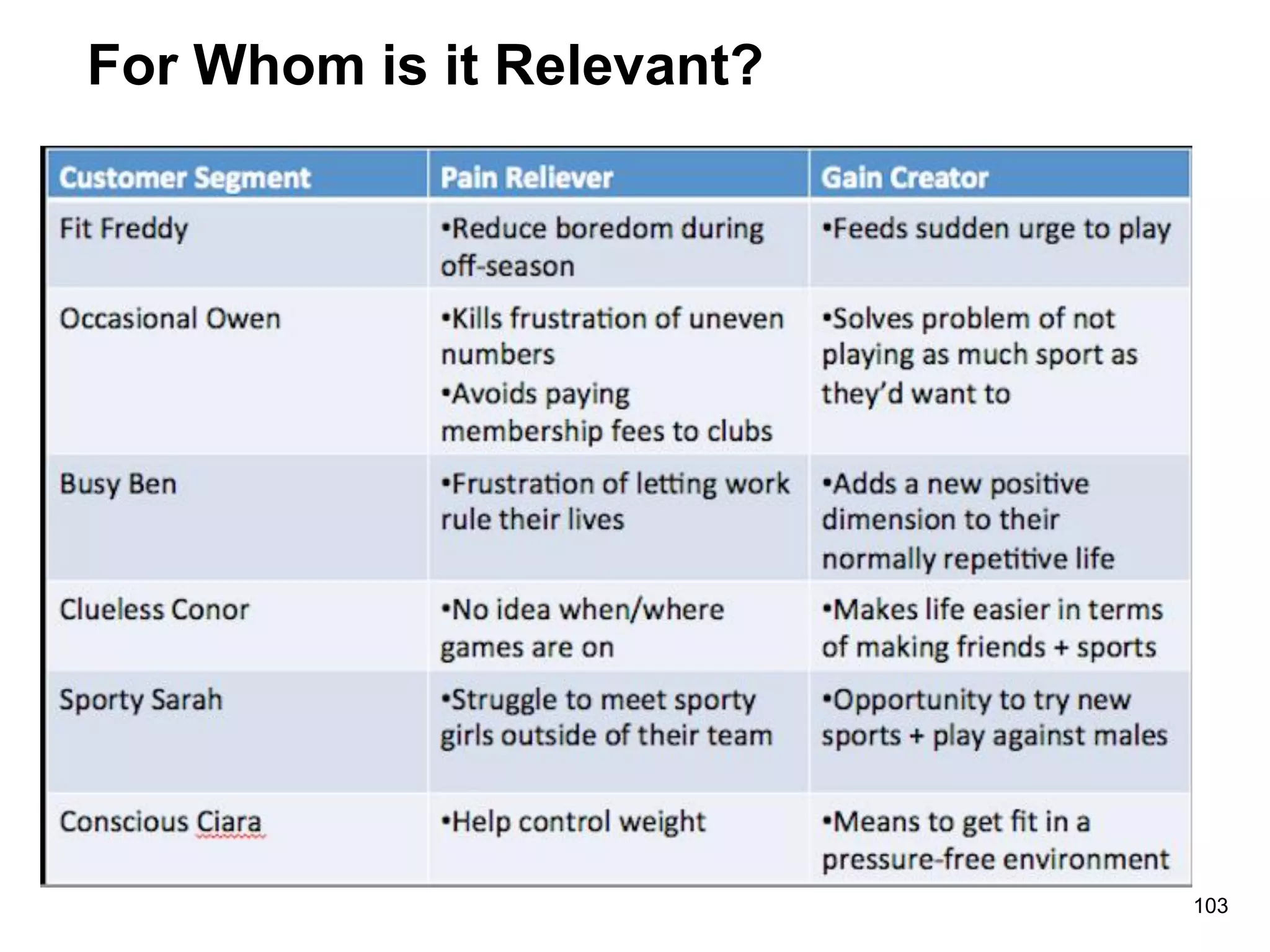 For Whom is it Relevant?

| Customer Segment | Pain Reliever | Gain Creator |
|---|---|---|
| Fit Freddy | •Reduce boredom during off-season | •Feeds sudden urge to play |
| Occasional Owen | •Kills frustration of uneven numbers •Avoids paying membership fees to clubs | •Solves problem of not playing as much sport as they'd want to |
| Busy Ben | •Frustration of letting work rule their lives | •Adds a new positive dimension to their normally repetitive life |
| Clueless Conor | •No idea when/where games are on | •Makes life easier in terms of making friends + sports |
| Sporty Sarah | •Struggle to meet sporty girls outside of their team | •Opportunity to try new sports + play against males |
| Conscious Ciara | •Help control weight | •Means to get fit in a pressure-free environment |

103